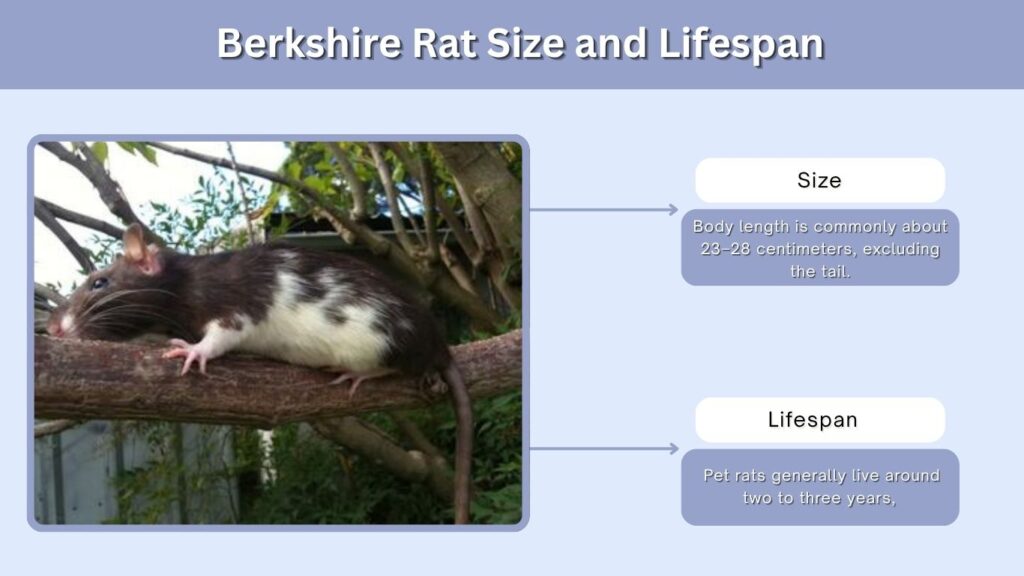 Berkshire Rat Size and Lifespan

Size

Body length is commonly about 23–28 centimeters, excluding the tail.

Lifespan

Pet rats generally live around two to three years,